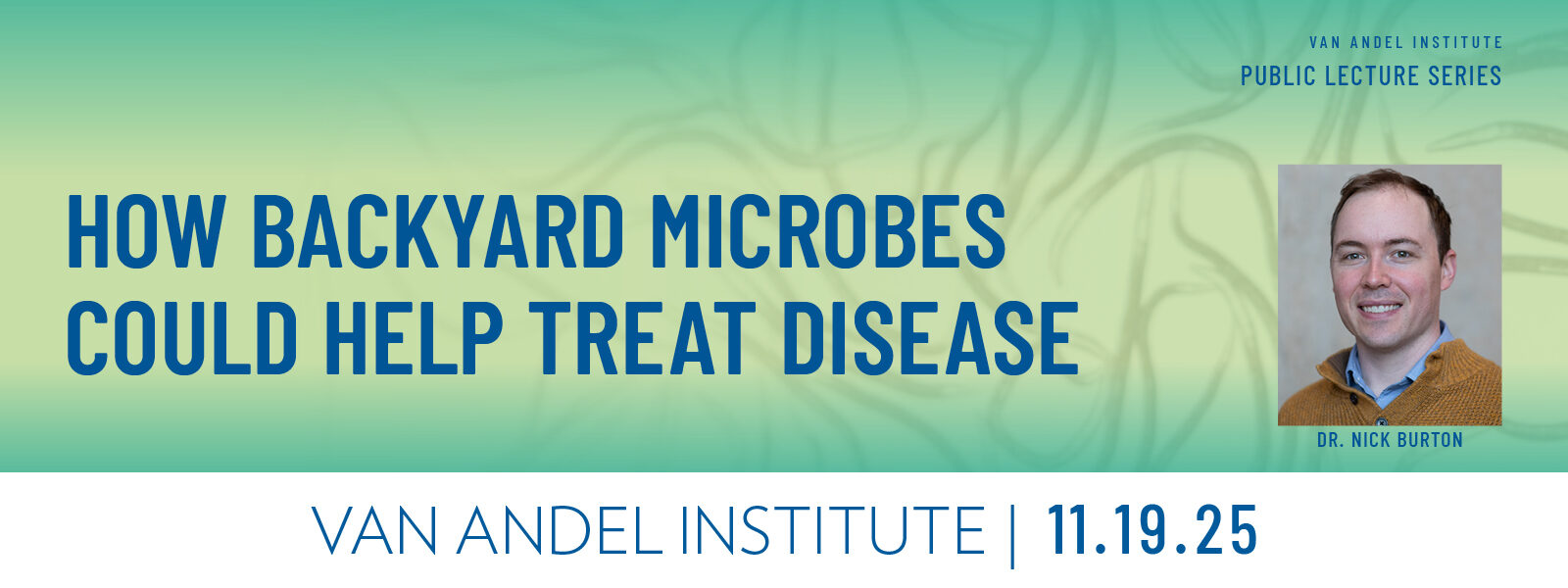 VAN ANDEL INSTITUTE
PUBLIC LECTURE SERIES

HOW BACKYARD MICROBES COULD HELP TREAT DISEASE

DR. NICK BURTON

VAN ANDEL INSTITUTE | 11.19.25